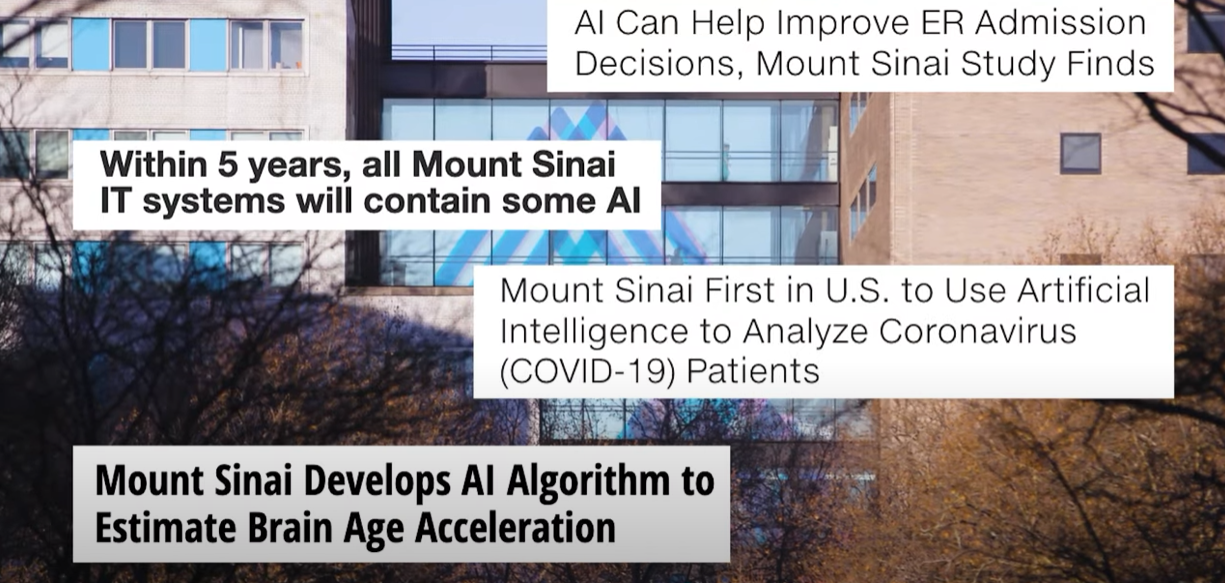 AI Can Help Improve ER Admission Decisions, Mount Sinai Study Finds

Within 5 years, all Mount Sinai IT systems will contain some AI

Mount Sinai First in U.S. to Use Artificial Intelligence to Analyze Coronavirus (COVID-19) Patients

Mount Sinai Develops AI Algorithm to Estimate Brain Age Acceleration